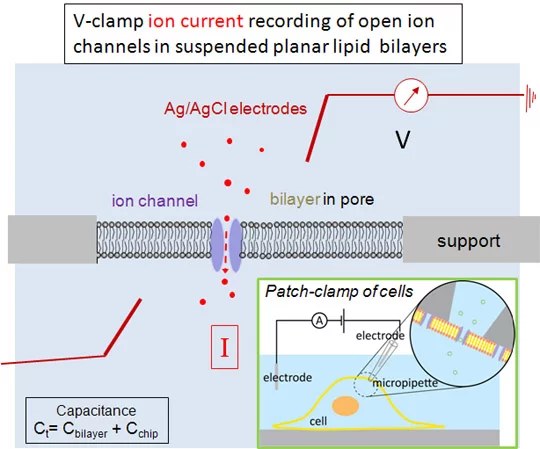 V-clamp ion current recording of open ion channels in suspended planar lipid bilayers

Ag/AgCl electrodes

V

ion channel

bilayer in pore

support

I

Patch-clamp of cells

A

electrode

electrode

micropipette

cell

Capacitance
$C_t = C_{bilayer} + C_{chip}$